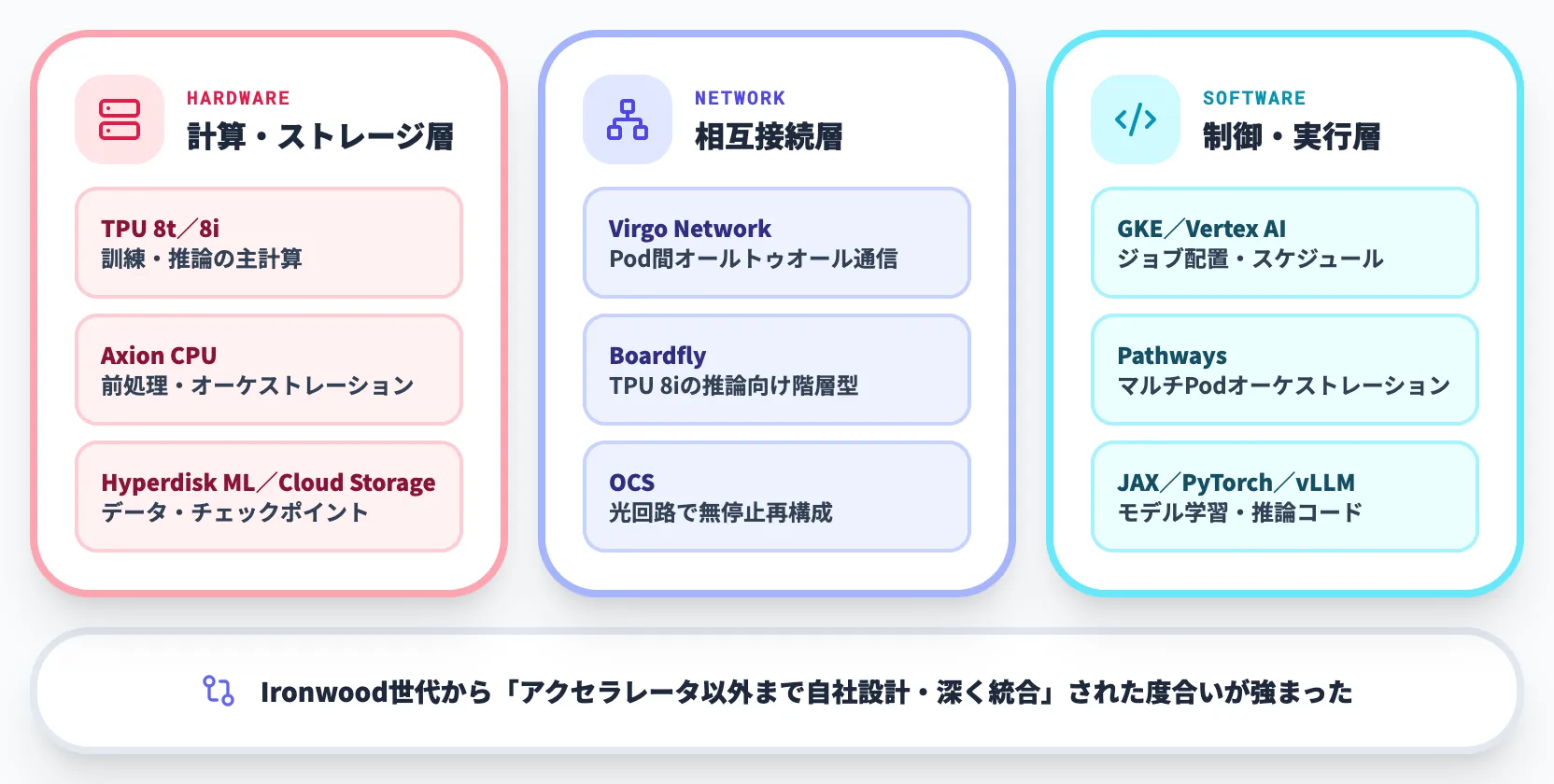 HARDWARE
計算・ストレージ層

TPU 8t／8i
訓練・推論の主計算

Axion CPU
前処理・オーケストレーション

Hyperdisk ML／Cloud Storage
データ・チェックポイント

NETWORK
相互接続層

Virgo Network
Pod間オールトゥオール通信

Boardfly
TPU 8iの推論向け階層型

OCS
光回路で無停止再構成

SOFTWARE
制御・実行層

GKE／Vertex AI
ジョブ配置・スケジュール

Pathways
マルチPodオーケストレーション

JAX／PyTorch／vLLM
モデル学習・推論コード

Ironwood世代から「アクセラレータ以外まで自社設計・深く統合」された度合いが強まった